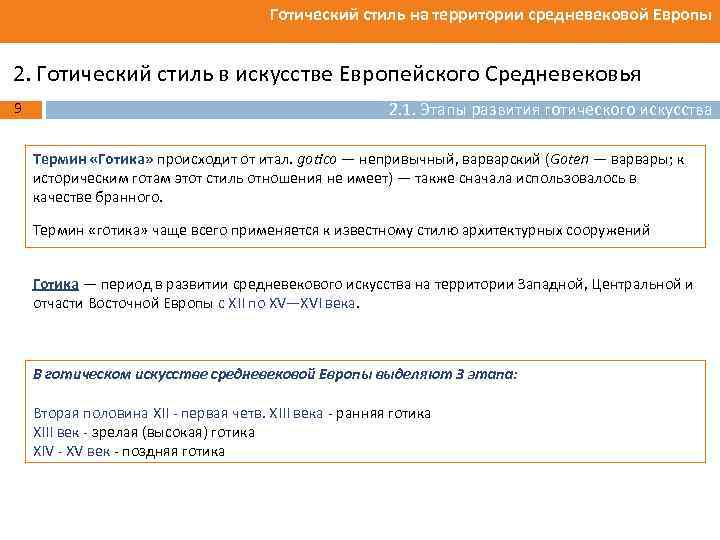 Готический стиль на территории средневековой Европы

2. Готический стиль в искусстве Европейского Средневековья

9

2.1. Этапы развития готического искусства

Термин «Готика» происходит от итал. gotico — непривычный, варварский (Goten — варвары; к историческим готам этот стиль отношения не имеет) — также сначала использовалось в качестве бранного.

Термин «готика» чаще всего применяется к известному стилю архитектурных сооружений

Готика — период в развитии средневекового искусства на территории Западной, Центральной и отчасти Восточной Европы с XII по XV—XVI века.

В готическом искусстве средневековой Европы выделяют 3 этапа:

Вторая половина XII - первая четв. XIII века - ранняя готика
XIII век - зрелая (высокая) готика
XIV - XV век - поздняя готика